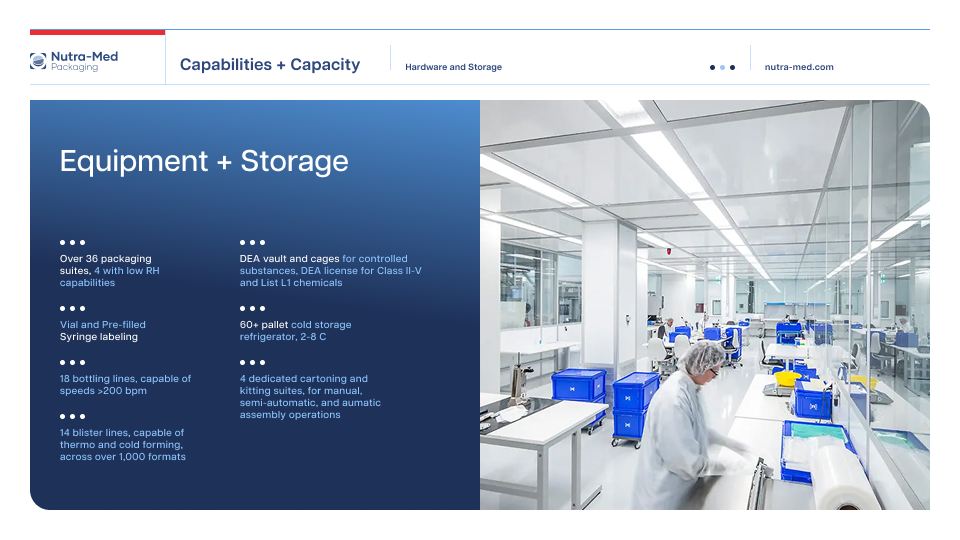 Nutra-Med Packaging

Capabilities + Capacity

Hardware and Storage

nutra-med.com

Equipment + Storage

Over 36 packaging suites, 4 with low RH capabilities

Vial and Pre-filled Syringe labeling

18 bottling lines, capable of speeds >200 bpm

14 blister lines, capable of thermo and cold forming, across over 1,000 formats

DEA vault and cages for controlled substances, DEA license for Class II-V and List L1 chemicals

60+ pallet cold storage refrigerator, 2-8 C

4 dedicated cartoning and kitting suites, for manual, semi-automatic, and aumatic assembly operations